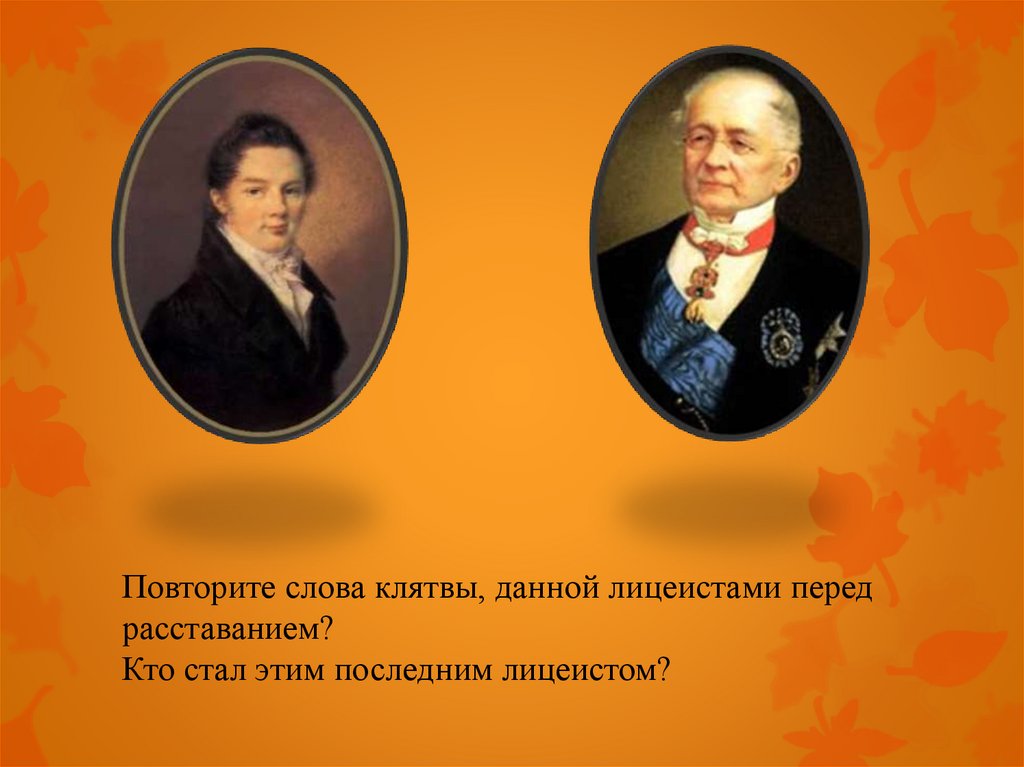 Повторите слова клятвы, данной лицеистами перед расставанием?
Кто стал этим последним лицеистом?